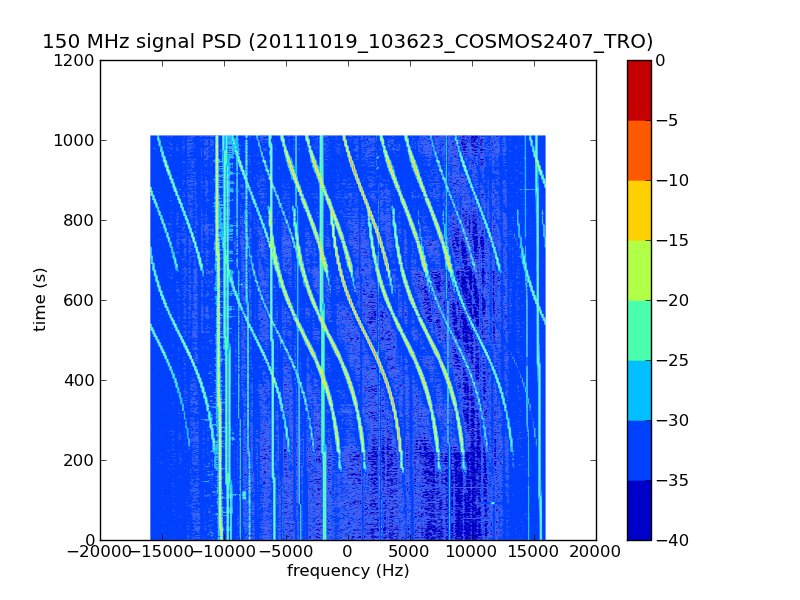 150 MHz signal PSD (20111019_103623_COSMOS2407_TRO)

1200
1000
800
600
400
200
0

time (s)

−20000 −15000 −10000 −5000 0 5000 10000 15000 20000

frequency (Hz)

0
−5
−10
−15
−20
−25
−30
−35
−40